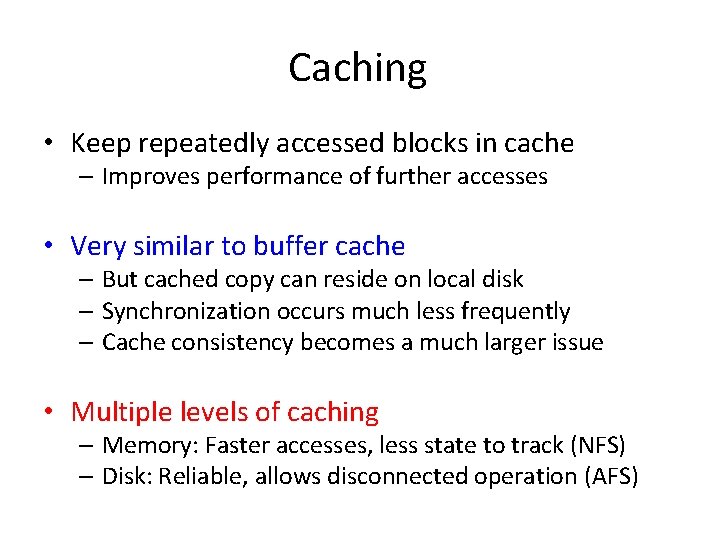 Caching

• Keep repeatedly accessed blocks in cache
– Improves performance of further accesses

• Very similar to buffer cache
– But cached copy can reside on local disk
– Synchronization occurs much less frequently
– Cache consistency becomes a much larger issue

• Multiple levels of caching
– Memory: Faster accesses, less state to track (NFS)
– Disk: Reliable, allows disconnected operation (AFS)